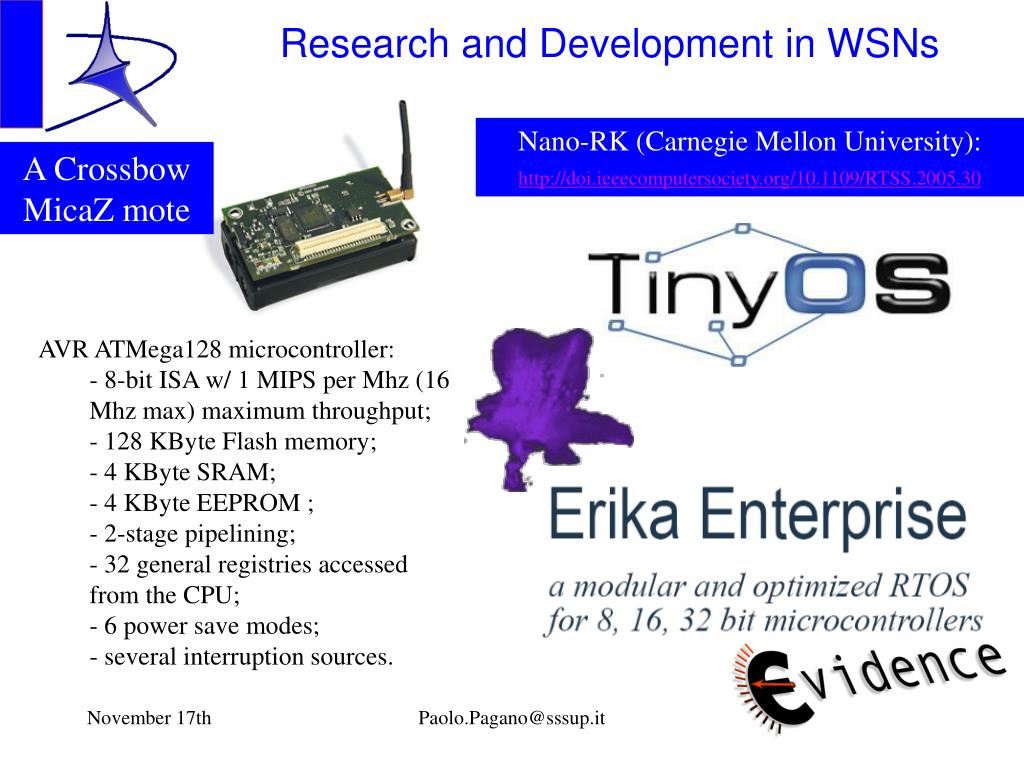 Research and Development in WSNs

A Crossbow MicaZ mote

Nano-RK (Carnegie Mellon University):
http://doi.ieeecomputersociety.org/10.1109/RTSS.2005.30

TinyOS

AVR ATMega128 microcontroller:
- 8-bit ISA w/ 1 MIPS per Mhz (16 Mhz max) maximum throughput;
- 128 KByte Flash memory;
- 4 KByte SRAM;
- 4 KByte EEPROM ;
- 2-stage pipelining;
- 32 general registries accessed from the CPU;
- 6 power save modes;
- several interruption sources.

Erika Enterprise
a modular and optimized RTOS for 8, 16, 32 bit microcontrollers

Evidence

November 17th

Paolo.Pagano@sssup.it